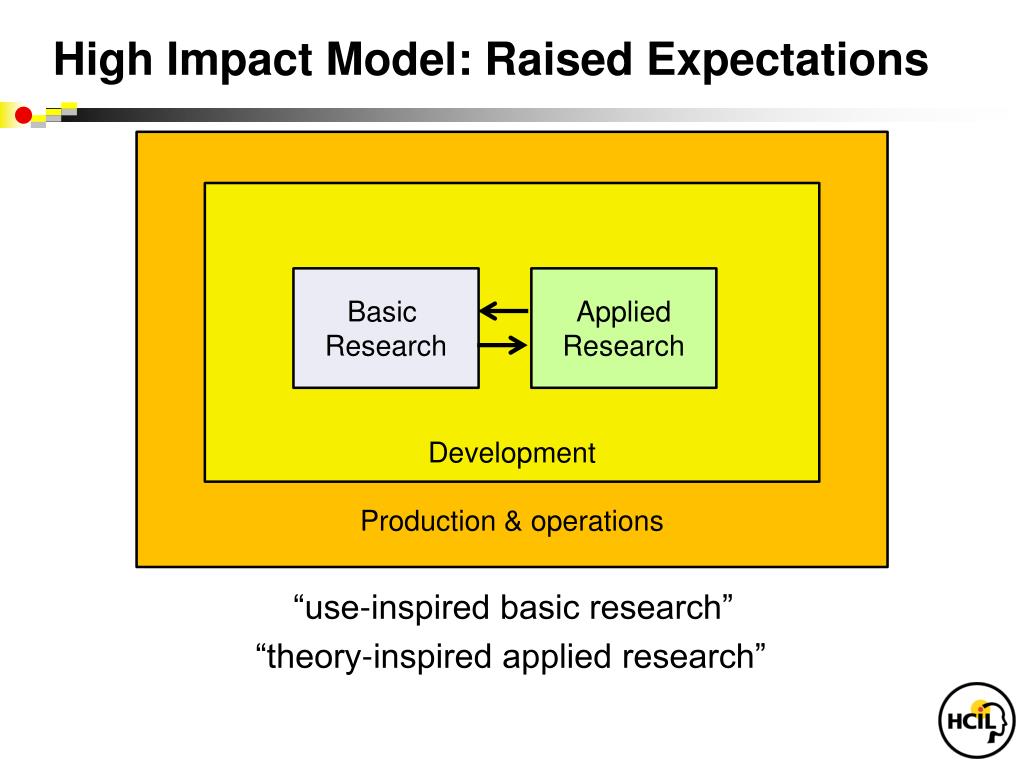 High Impact Model: Raised Expectations

Basic Research

Applied Research

Development

Production & operations

“use-inspired basic research”

“theory-inspired applied research”

HCIL